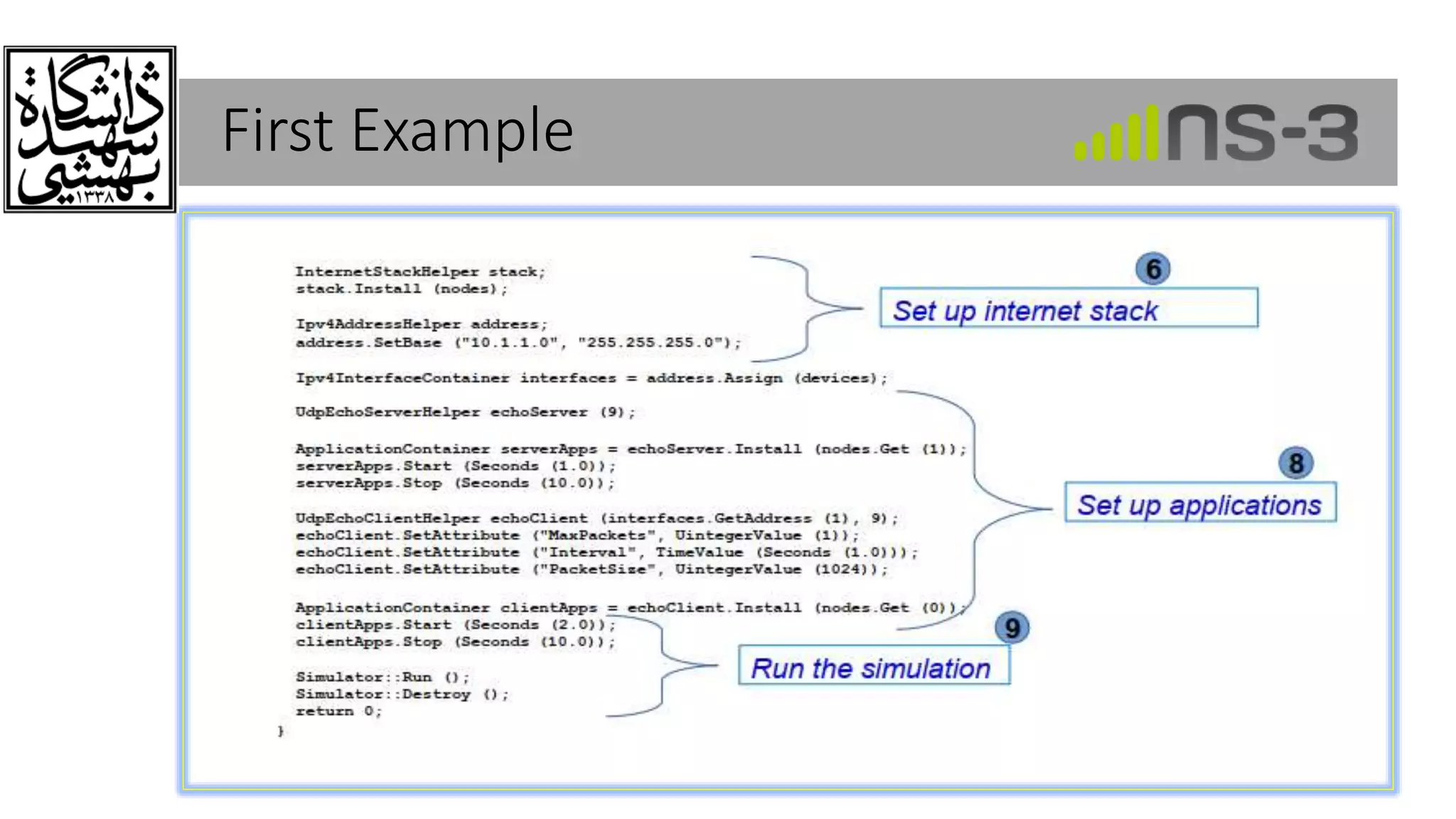 دانشگاه شهید بهشتی ۱۳۳۸

First Example

ns-3

InternetStackHelper stack;
stack.Install (nodes);

Ipv4AddressHelper address;
address.SetBase ("10.1.1.0", "255.255.255.0");

Ipv4InterfaceContainer interfaces = address.Assign (devices);

UdpEchoServerHelper echoServer (9);

ApplicationContainer serverApps = echoServer.Install (nodes.Get (1));
serverApps.Start (Seconds (1.0));
serverApps.Stop (Seconds (10.0));

UdpEchoClientHelper echoClient (interfaces.GetAddress (1), 9);
echoClient.SetAttribute ("MaxPackets", UintegerValue (1));
echoClient.SetAttribute ("Interval", TimeValue (Seconds (1.0)));
echoClient.SetAttribute ("PacketSize", UintegerValue (1024));

ApplicationContainer clientApps = echoClient.Install (nodes.Get (0));
clientApps.Start (Seconds (2.0));
clientApps.Stop (Seconds (10.0));

Simulator::Run ();
Simulator::Destroy ();
return 0;
}

6
Set up internet stack

8
Set up applications

9
Run the simulation